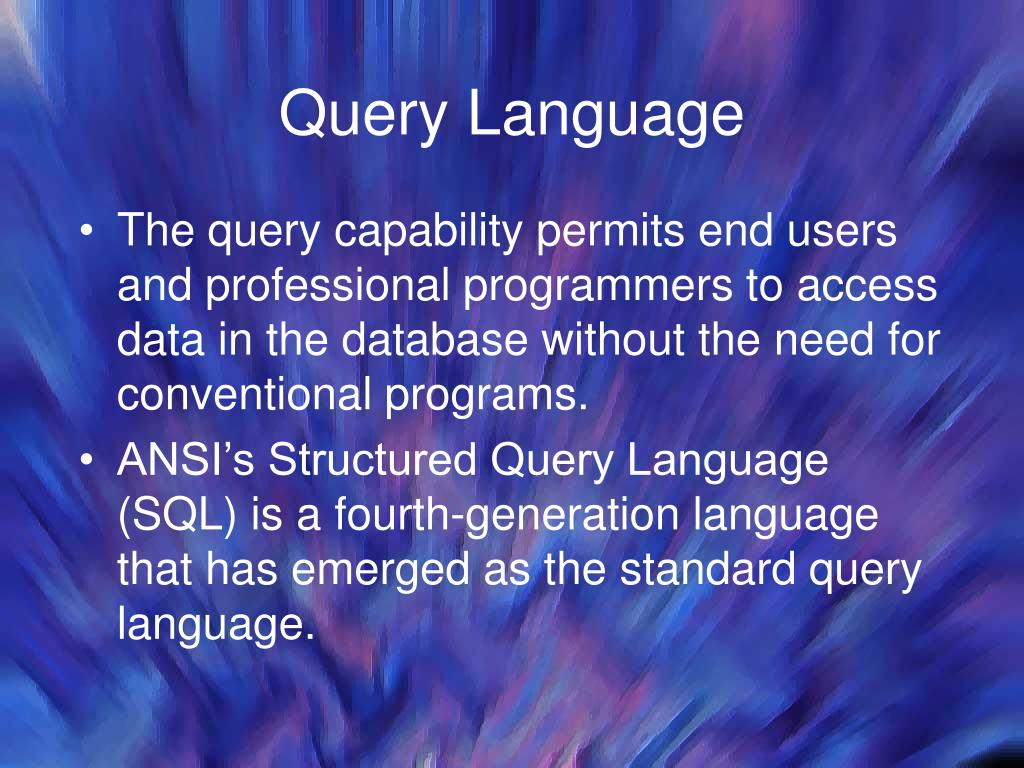 Query Language

• The query capability permits end users and professional programmers to access data in the database without the need for conventional programs.

• ANSI’s Structured Query Language (SQL) is a fourth-generation language that has emerged as the standard query language.